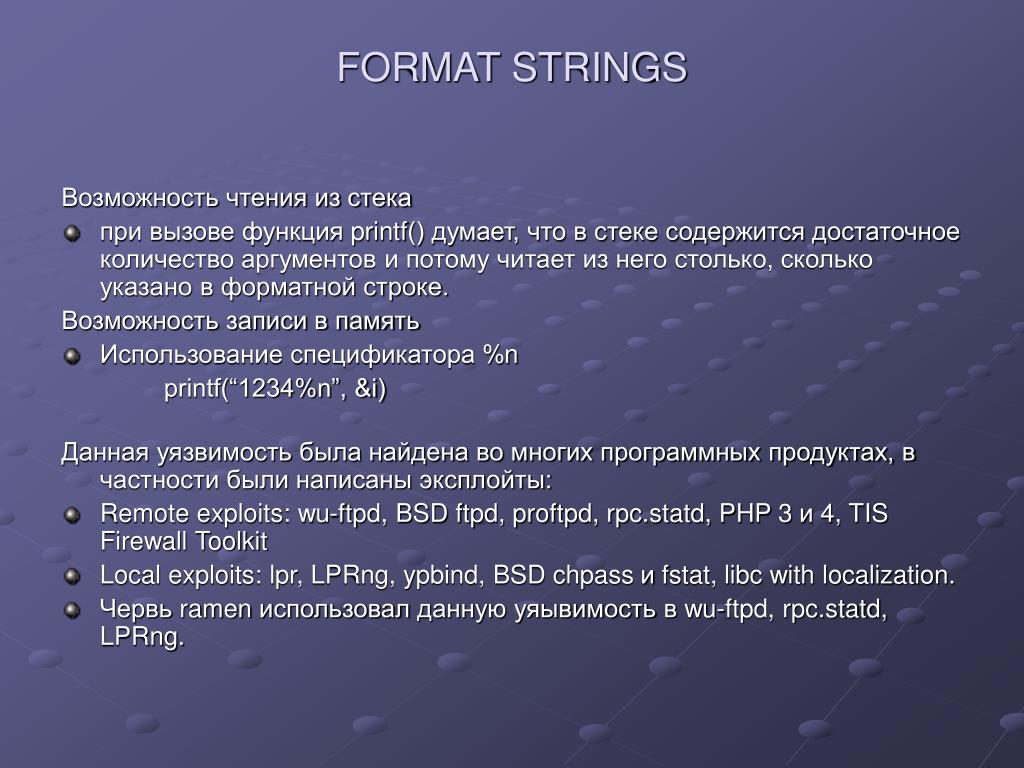 FORMAT STRINGS

Возможность чтения из стека

при вызове функция printf() думает, что в стеке содержится достаточное количество аргументов и потому читает из него столько, сколько указано в форматной строке.

Возможность записи в память

Использование спецификатора %n

printf(“1234%n”, &i)

Данная уязвимость была найдена во многих программных продуктах, в частности были написаны эксплойты:

Remote exploits: wu-ftpd, BSD ftpd, proftpd, rpc.statd, PHP 3 и 4, TIS Firewall Toolkit

Local exploits: lpr, LPRng, ypbind, BSD chpass и fstat, libc with localization.

Червь ramen использовал данную уяывимость в wu-ftpd, rpc.statd, LPRng.